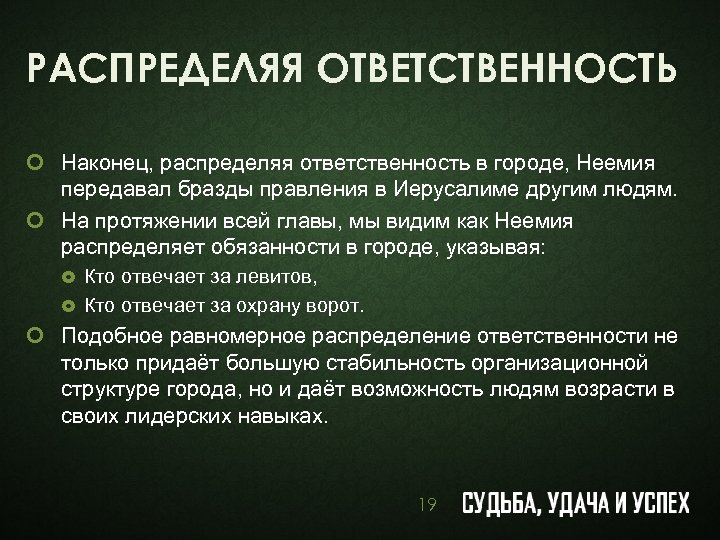 РАСПРЕДЕЛЯЯ ОТВЕТСТВЕННОСТЬ

Наконец, распределяя ответственность в городе, Неемия передавал бразды правления в Иерусалиме другим людям.

На протяжении всей главы, мы видим как Неемия распределяет обязанности в городе, указывая:

Кто отвечает за левитов,

Кто отвечает за охрану ворот.

Подобное равномерное распределение ответственности не только придаёт большую стабильность организационной структуре города, но и даёт возможность людям возрасти в своих лидерских навыках.

19

СУДЬБА, УДАЧА И УСПЕХ